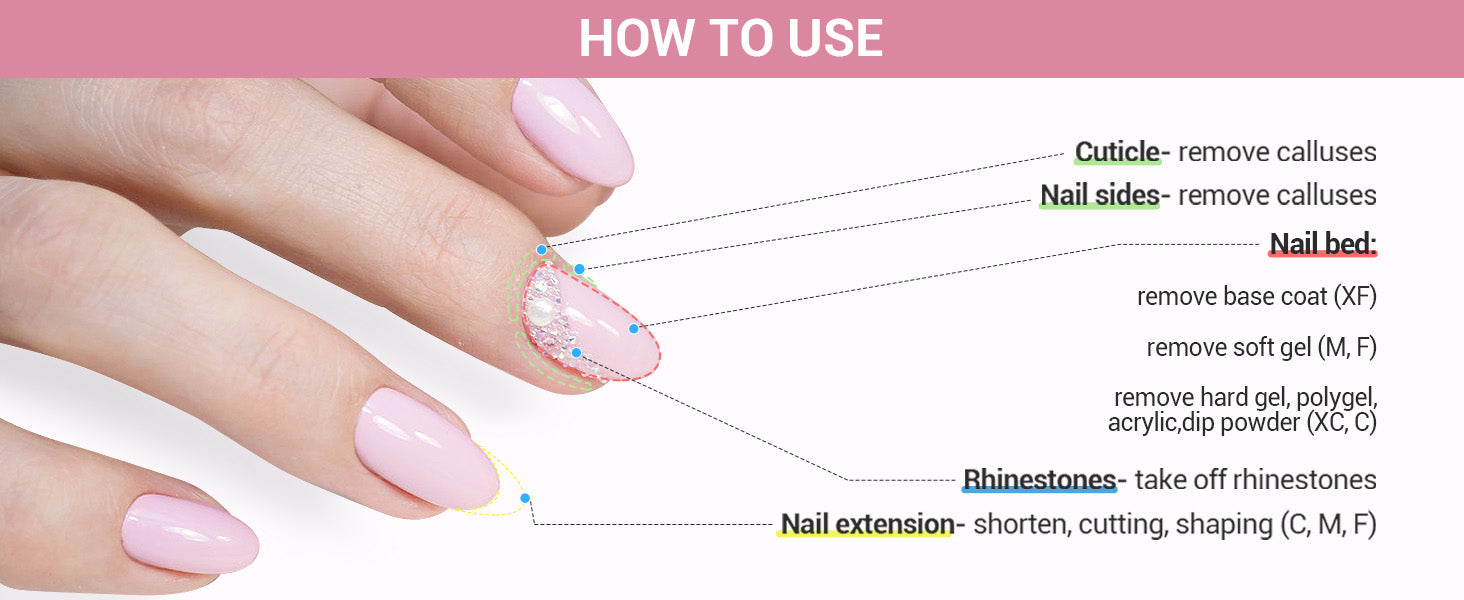 HOW TO USE

Cuticle- remove calluses

Nail sides- remove calluses

Nail bed:

remove base coat (XF)

remove soft gel (M, F)

remove hard gel, polygel, acrylic,dip powder (XC, C)

Rhinestones- take off rhinestones

Nail extension- shorten, cutting, shaping (C, M, F)